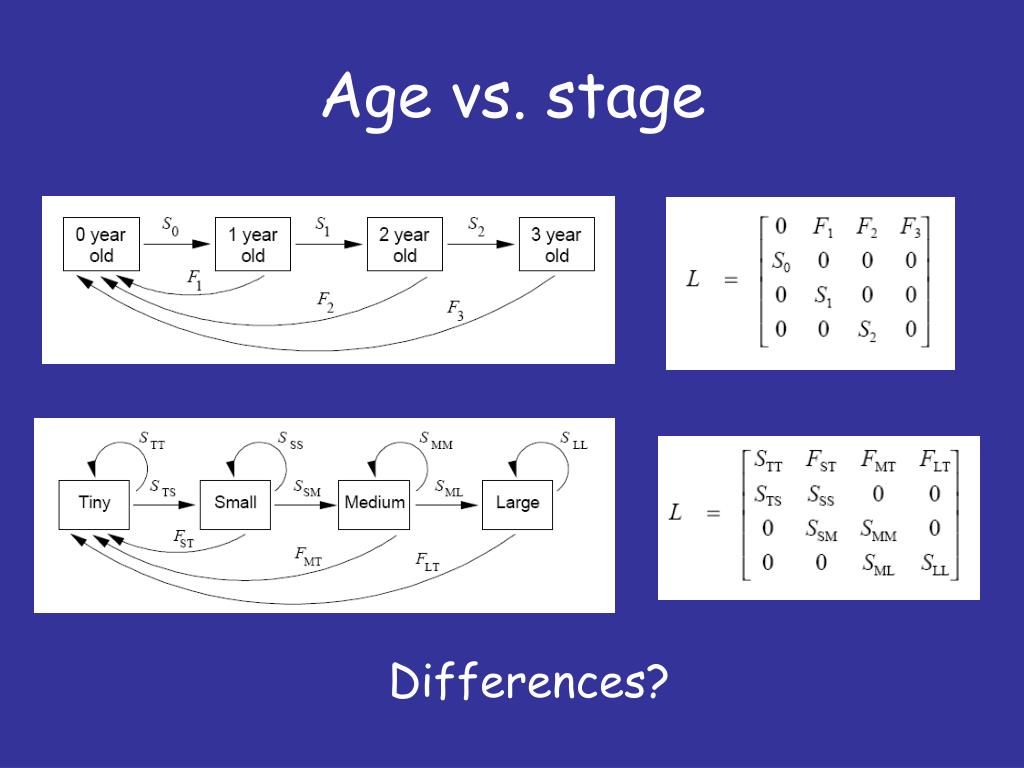 Age vs. stage

0 year old
$S_0$
1 year old
$S_1$
2 year old
$S_2$
3 year old
$F_1$
$F_2$
$F_3$

$L = \begin{bmatrix} 0 & F_1 & F_2 & F_3 \\ S_0 & 0 & 0 & 0 \\ 0 & S_1 & 0 & 0 \\ 0 & 0 & S_2 & 0 \end{bmatrix}$

$S_{TT}$
$S_{SS}$
$S_{MM}$
$S_{LL}$
Tiny
$S_{TS}$
Small
$S_{SM}$
Medium
$S_{ML}$
Large
$F_{ST}$
$F_{MT}$
$F_{LT}$

$L = \begin{bmatrix} S_{TT} & F_{ST} & F_{MT} & F_{LT} \\ S_{TS} & S_{SS} & 0 & 0 \\ 0 & S_{SM} & S_{MM} & 0 \\ 0 & 0 & S_{ML} & S_{LL} \end{bmatrix}$

Differences?